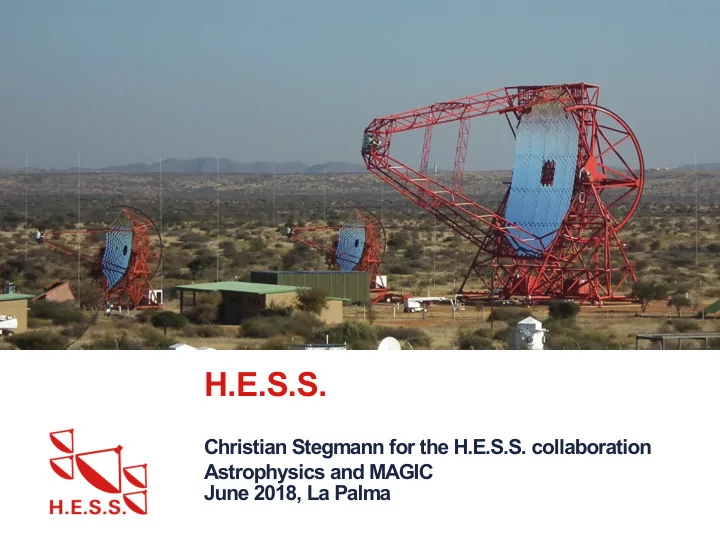 H.E.S.S.

H.E.S.S.

Christian Stegmann for the H.E.S.S. collaboration
Astrophysics and MAGIC
June 2018, La Palma